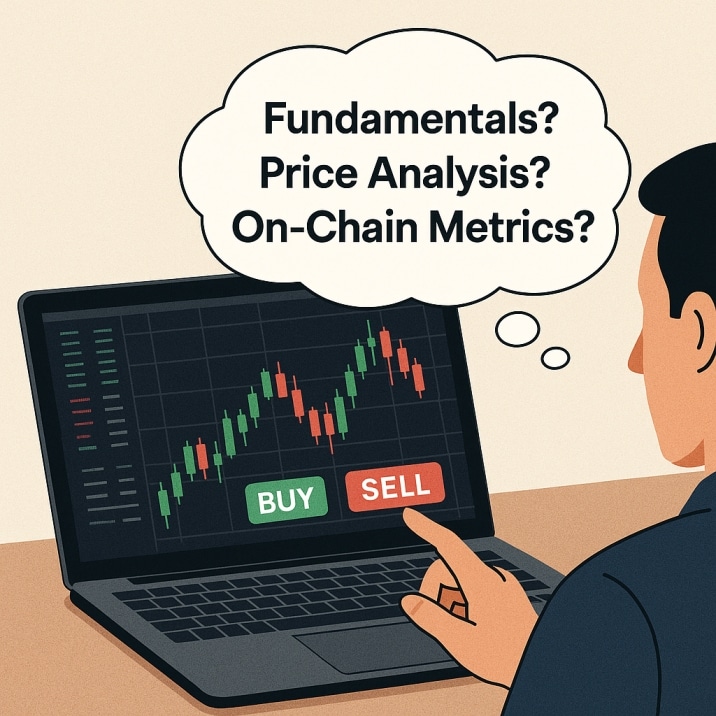 Fundamentals?
Price Analysis?
On-Chain Metrics?

BUY
SELL